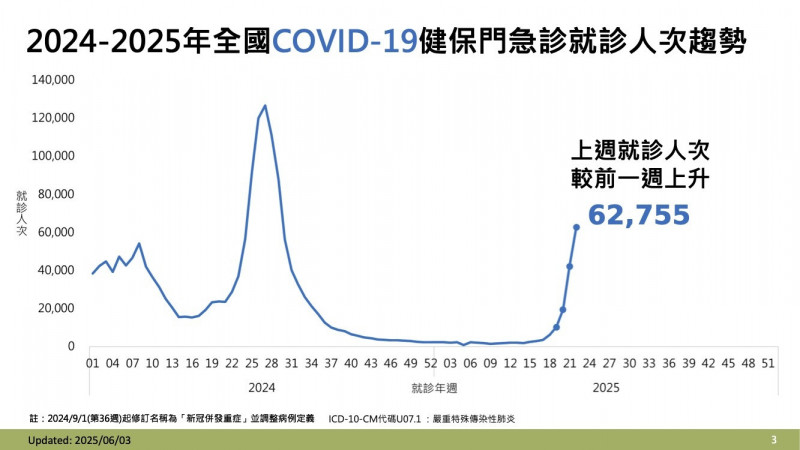 2024-2025年全國COVID-19健保門急診就診人次趨勢

140,000
120,000
100,000
80,000
60,000
40,000
20,000
0

就診人次

上週就診人次
較前一週上升
62,755

01 04 07 10 13 16 19 22 25 28 31 34 37 40 43 46 49 52 03 06 09 12 15 18 21 24 27 30 33 36 39 42 45 48 51

2024
就診年週
2025

註：2024/9/1(第36週)起修訂名稱為「新冠併發重症」並調整病例定義　ICD-10-CM代碼U07.1：嚴重特殊傳染性肺炎

Updated: 2025/06/03
3